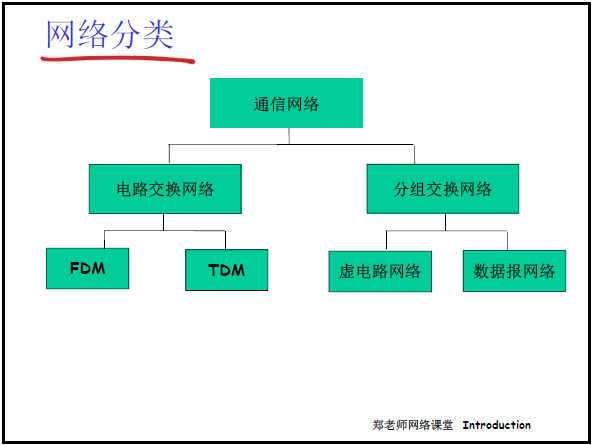 网络分类

通信网络

电路交换网络

分组交换网络

FDM

TDM

虚电路网络

数据报网络

郑老师网络课堂 Introduction